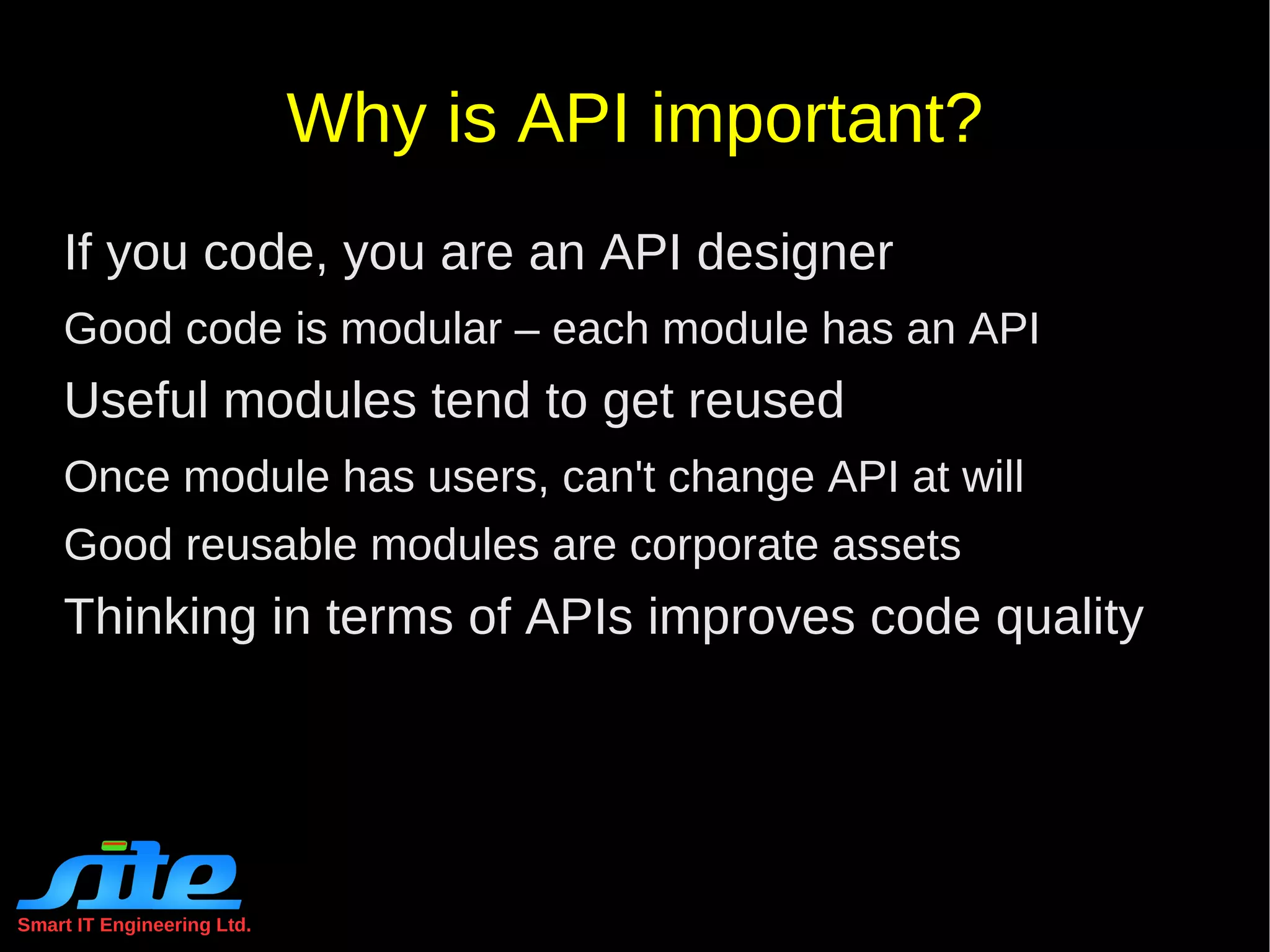 Why is API important?

If you code, you are an API designer

Good code is modular – each module has an API

Useful modules tend to get reused

Once module has users, can't change API at will

Good reusable modules are corporate assets

Thinking in terms of APIs improves code quality

site
Smart IT Engineering Ltd.